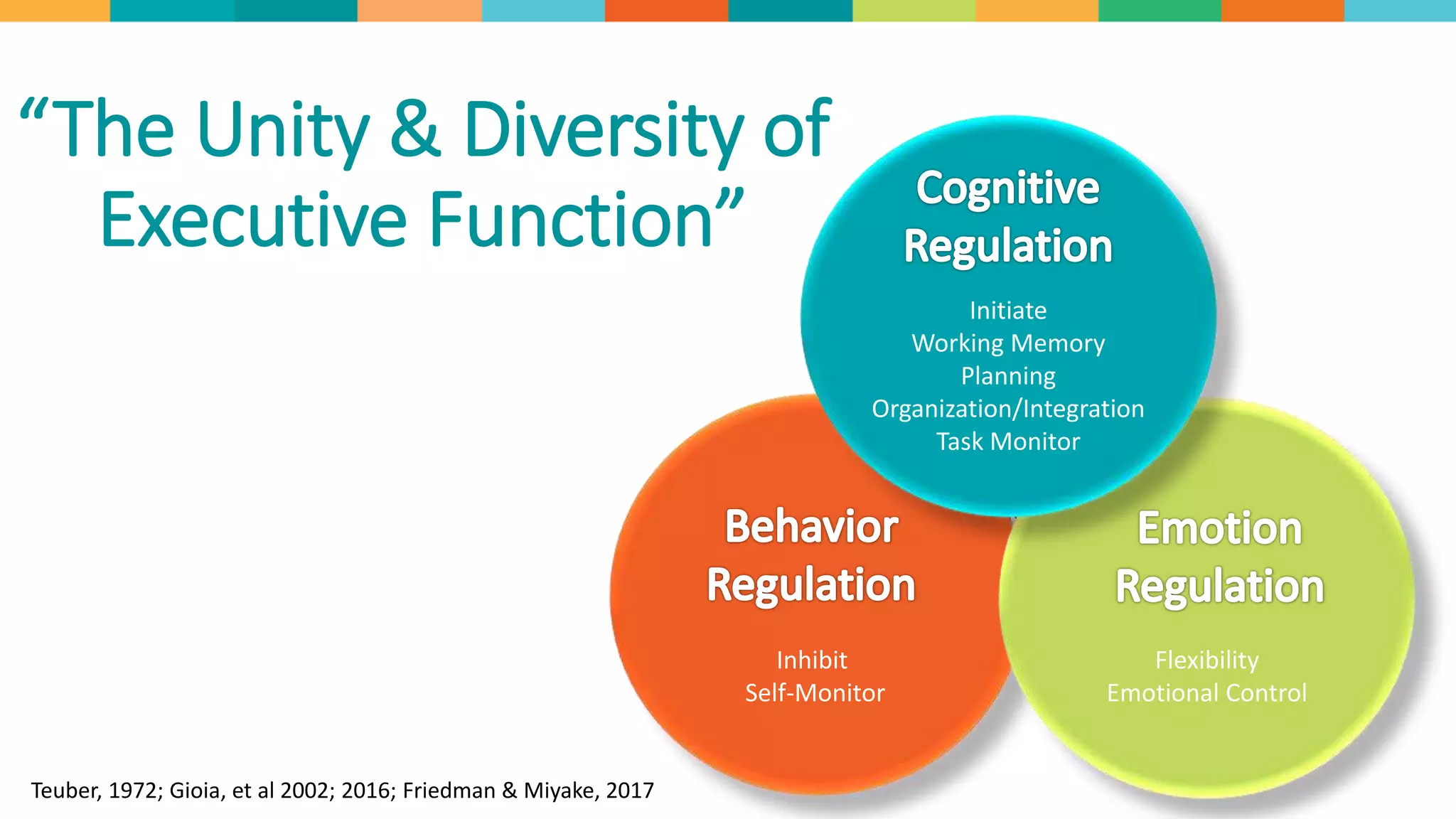 “The Unity & Diversity of Executive Function”

Cognitive Regulation

Initiate
Working Memory
Planning
Organization/Integration
Task Monitor

Behavior Regulation

Inhibit
Self-Monitor

Emotion Regulation

Flexibility
Emotional Control

Teuber, 1972; Gioia, et al 2002; 2016; Friedman & Miyake, 2017